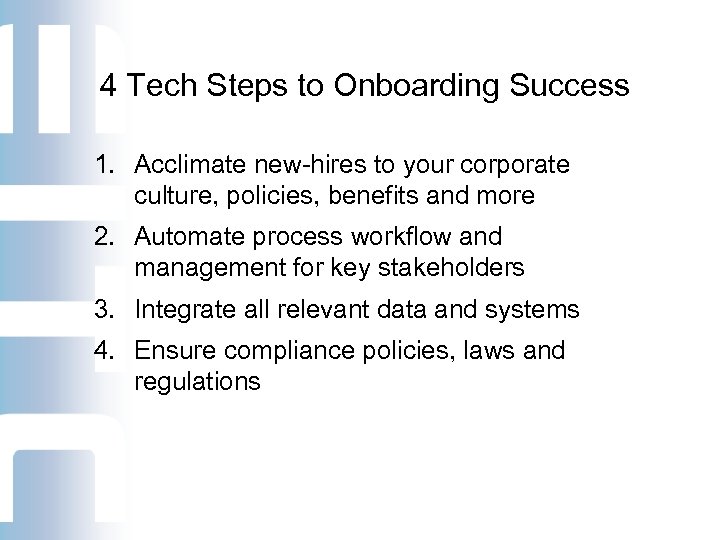 4 Tech Steps to Onboarding Success

1. Acclimate new-hires to your corporate culture, policies, benefits and more
2. Automate process workflow and management for key stakeholders
3. Integrate all relevant data and systems
4. Ensure compliance policies, laws and regulations